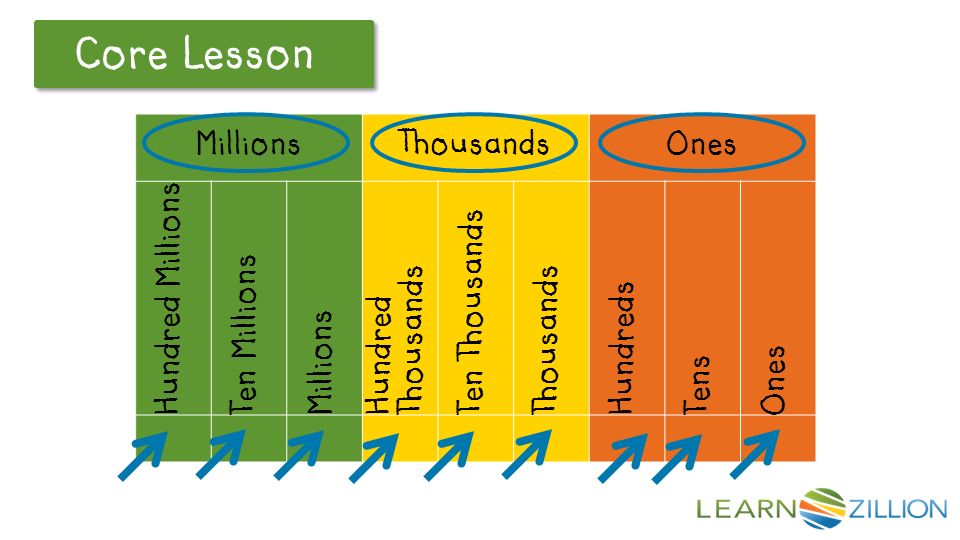 Core Lesson

| Millions | | | Thousands | | | Ones | | |
|---|---|---|---|---|---|---|---|---|
| Hundred Millions | Ten Millions | Millions | Hundred Thousands | Ten Thousands | Thousands | Hundreds | Tens | Ones |
| | | | | | | | | |

LEARNZILLION